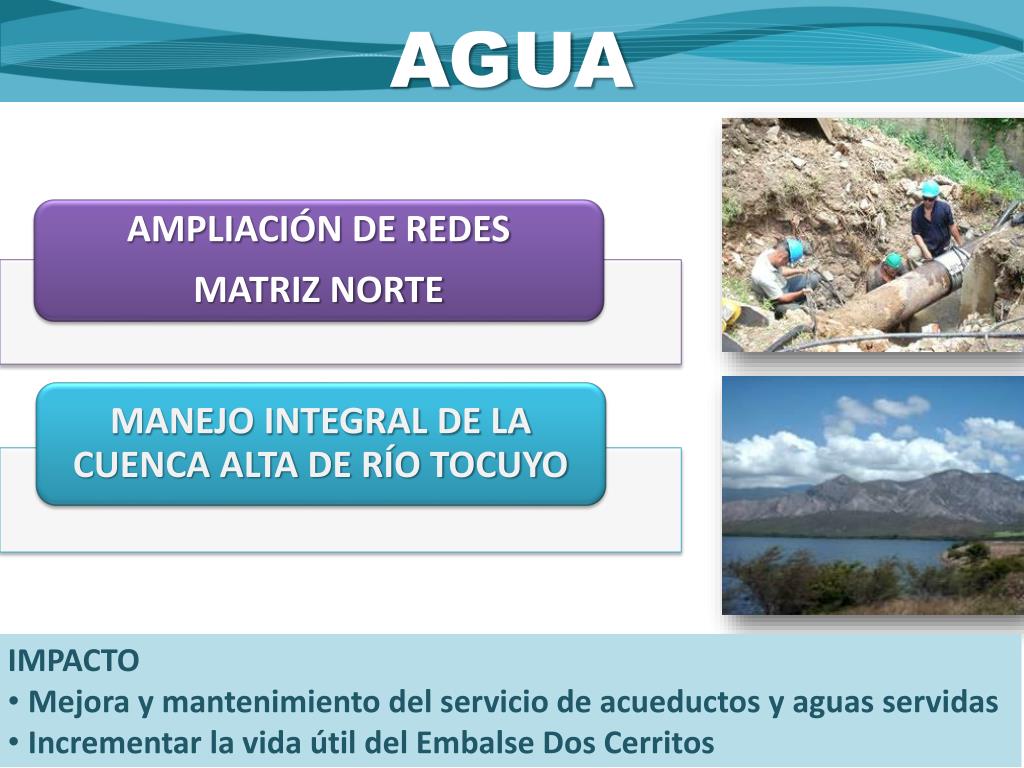 AGUA

AMPLIACIÓN DE REDES
MATRIZ NORTE

MANEJO INTEGRAL DE LA CUENCA ALTA DE RÍO TOCUYO

IMPACTO
• Mejora y mantenimiento del servicio de acueductos y aguas servidas
• Incrementar la vida útil del Embalse Dos Cerritos